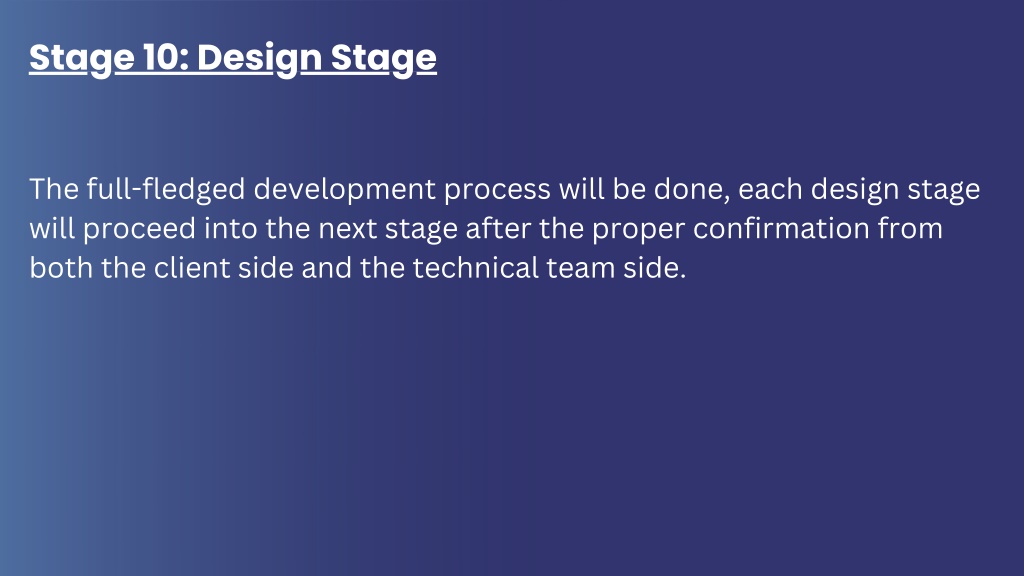 Stage 10: Design Stage

The full-fledged development process will be done, each design stage will proceed into the next stage after the proper confirmation from both the client side and the technical team side.